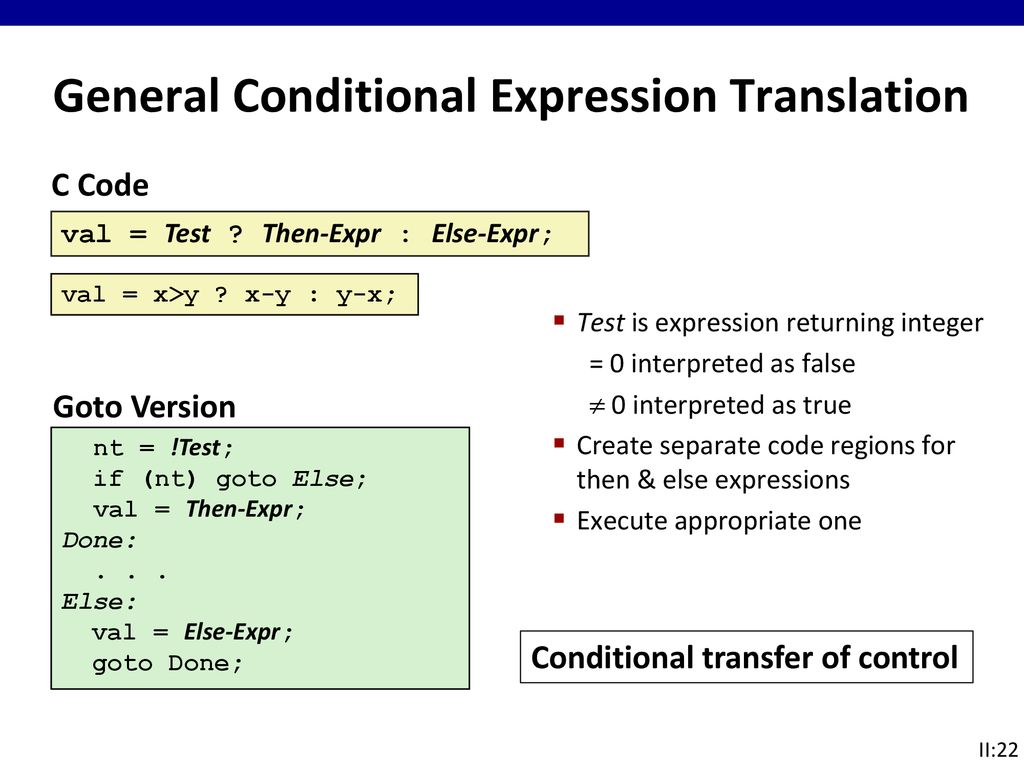 General Conditional Expression Translation

C Code

val = Test ? Then-Expr : Else-Expr;

val = x>y ? x-y : y-x;

Goto Version

nt = !Test;
if (nt) goto Else;
val = Then-Expr;
Done:
. . .
Else:
val = Else-Expr;
goto Done;

▪ Test is expression returning integer
= 0 interpreted as false
$\neq$ 0 interpreted as true

▪ Create separate code regions for then & else expressions

▪ Execute appropriate one

Conditional transfer of control

II:22